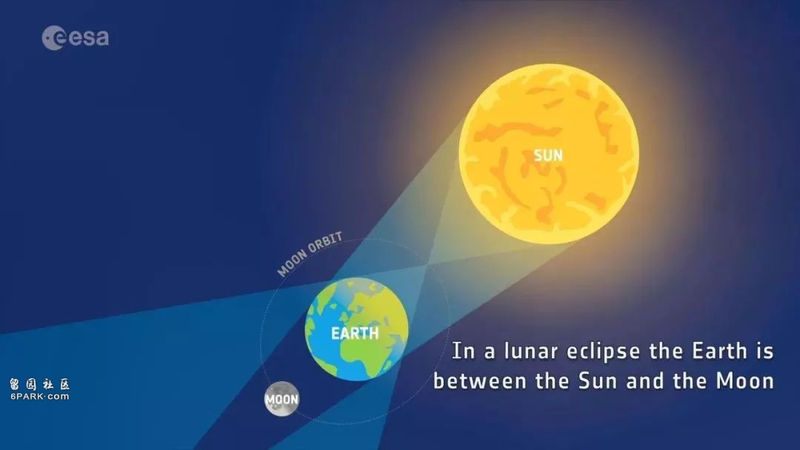 esa

SUN

MOON ORBIT

EARTH

MOON

In a lunar eclipse the Earth is between the Sun and the Moon

留园社区
6PARK.com